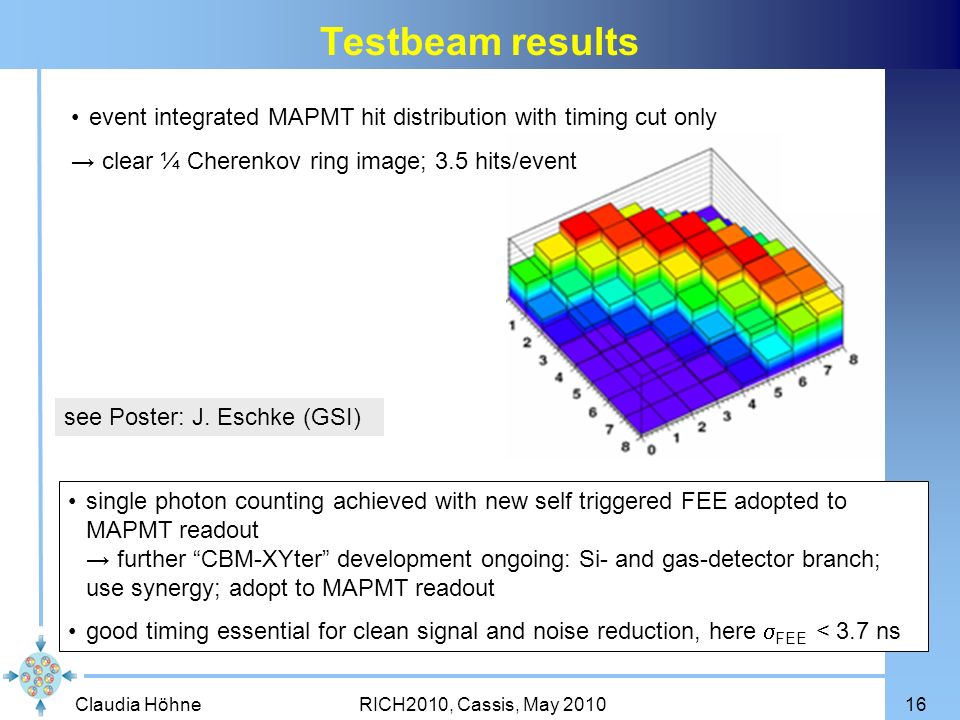 Testbeam results

• event integrated MAPMT hit distribution with timing cut only

→ clear ¼ Cherenkov ring image; 3.5 hits/event

1 2 3 4 5 6 7 8

0 1 2 3 4 5 6 7 8

see Poster: J. Eschke (GSI)

• single photon counting achieved with new self triggered FEE adopted to MAPMT readout
→ further “CBM-XYter” development ongoing: Si- and gas-detector branch; use synergy; adopt to MAPMT readout

• good timing essential for clean signal and noise reduction, here $\sigma_{FEE}$ < 3.7 ns

Claudia Höhne RICH2010, Cassis, May 2010 16